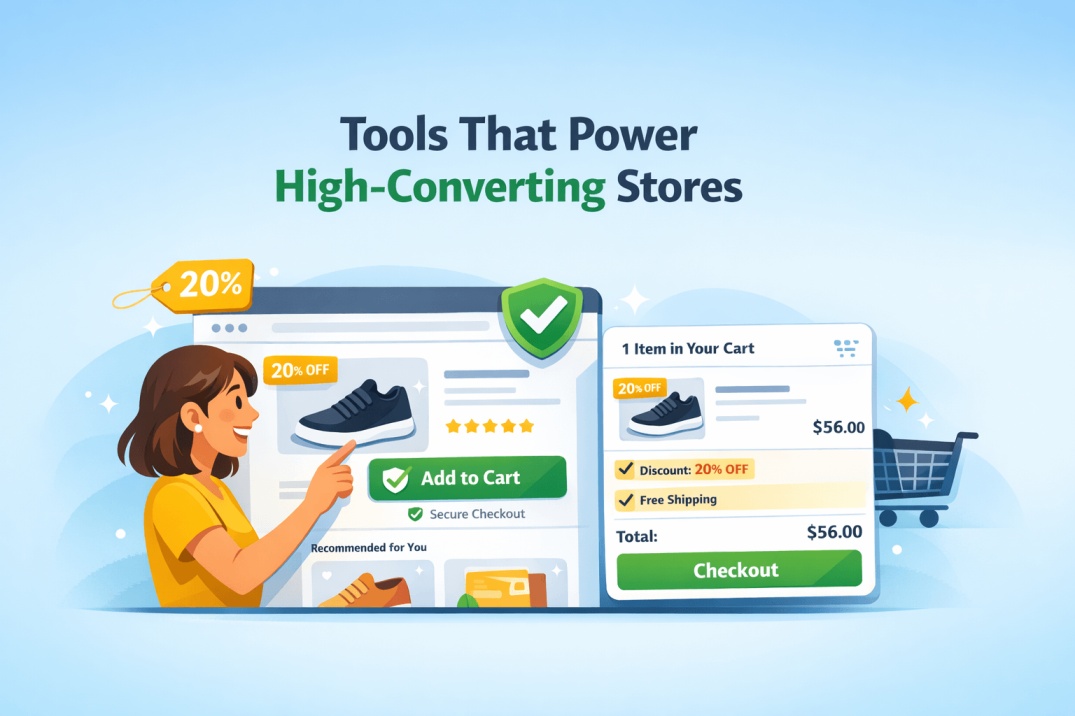 Tools That Power
High-Converting Stores

20%

20% OFF

Add to Cart

Secure Checkout

Recommended for You

1 Item in Your Cart

20% OFF

$56.00

Discount: 20% OFF

Free Shipping

Total: $56.00

Checkout